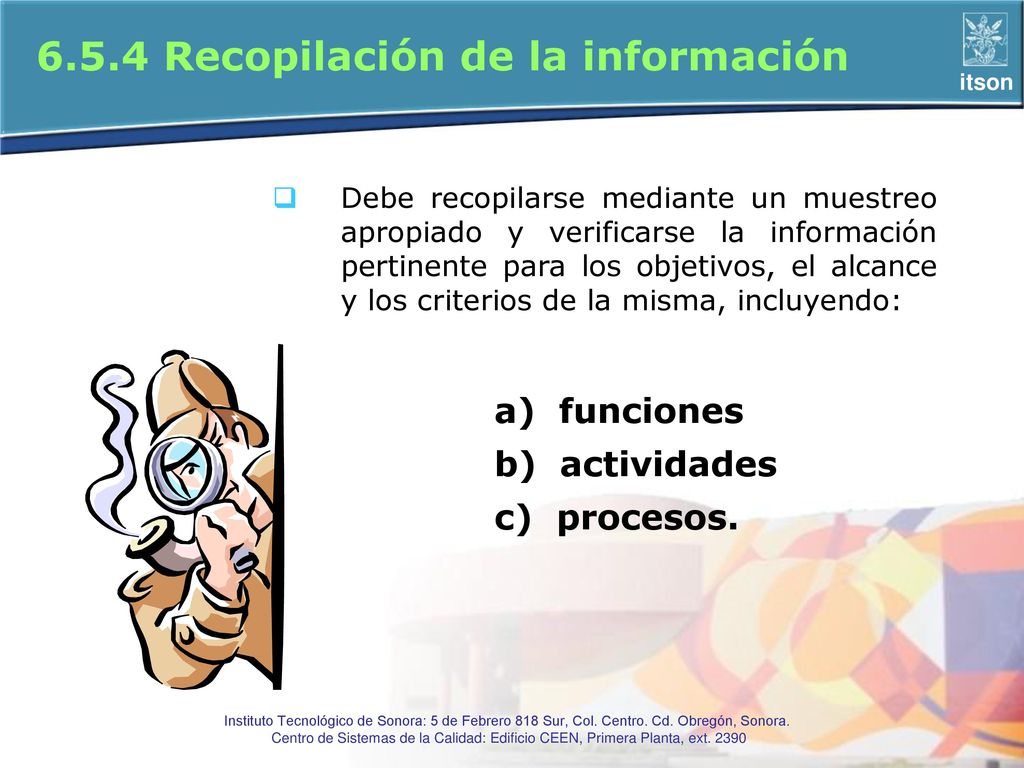 6.5.4 Recopilación de la información

itson

Debe recopilarse mediante un muestreo apropiado y verificarse la información pertinente para los objetivos, el alcance y los criterios de la misma, incluyendo:

a) funciones
b) actividades
c) procesos.

Instituto Tecnológico de Sonora: 5 de Febrero 818 Sur, Col. Centro. Cd. Obregón, Sonora.
Centro de Sistemas de la Calidad: Edificio CEEN, Primera Planta, ext. 2390